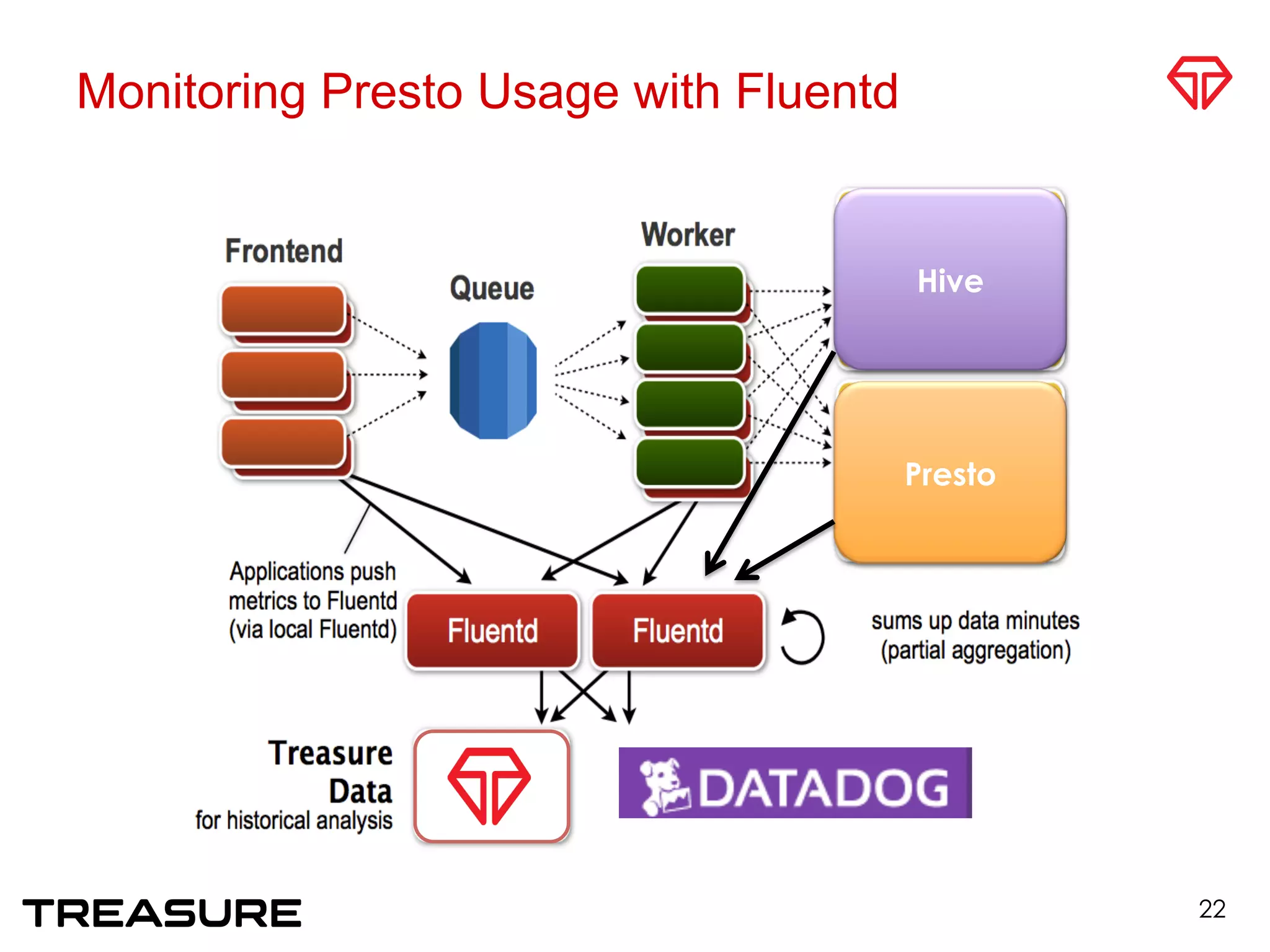 Monitoring Presto Usage with Fluentd

Frontend

Queue

Worker

Hive

Presto

Applications push metrics to Fluentd (via local Fluentd)

Fluentd

Fluentd

sums up data minutes (partial aggregation)

Treasure Data for historical analysis

DATADOG

TREASURE

22